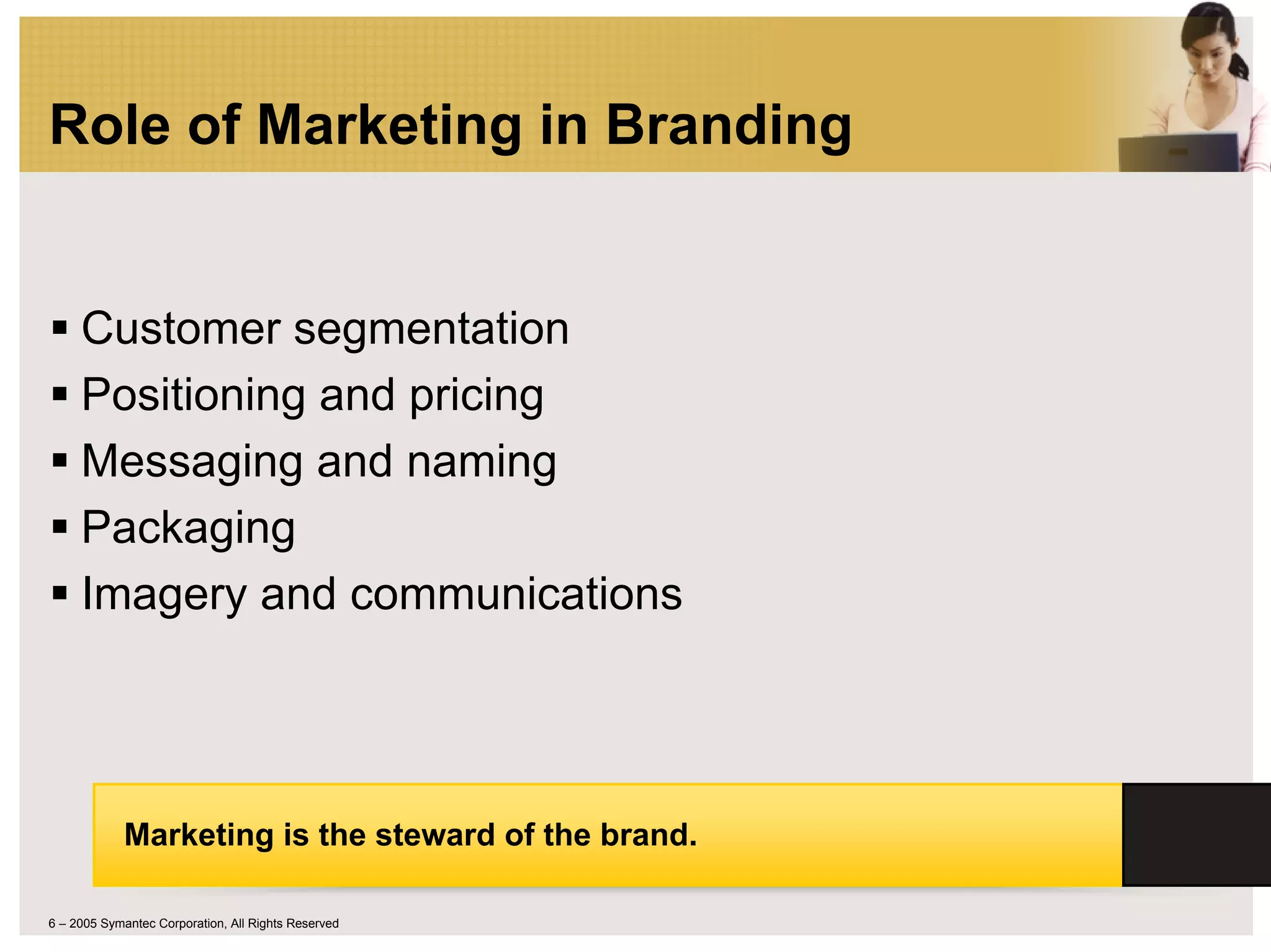 Role of Marketing in Branding

▪ Customer segmentation
▪ Positioning and pricing
▪ Messaging and naming
▪ Packaging
▪ Imagery and communications

Marketing is the steward of the brand.

6 – 2005 Symantec Corporation, All Rights Reserved